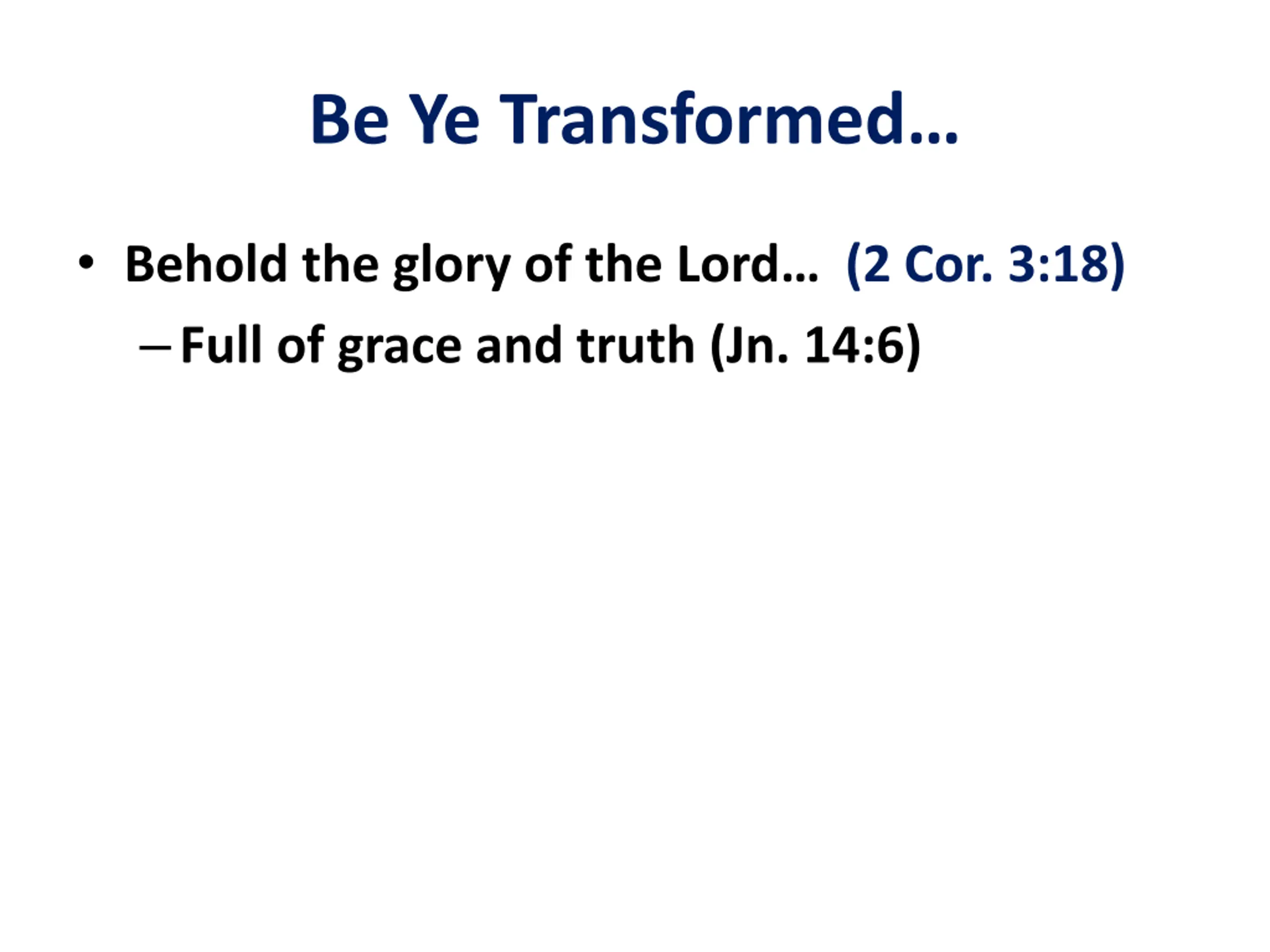 Be Ye Transformed…

• Behold the glory of the Lord… (2 Cor. 3:18)
– Full of grace and truth (Jn. 14:6)